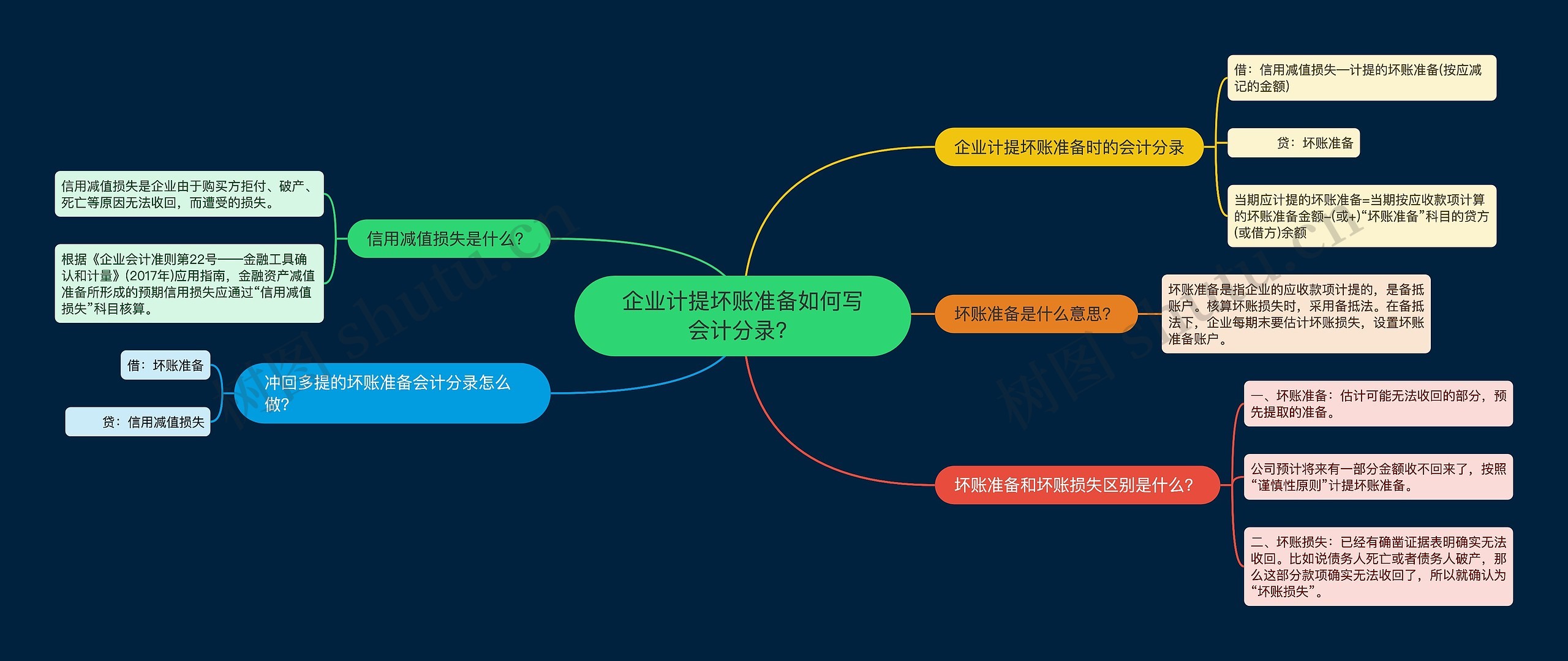 企业计提坏账准备如何写会计分录?

企业计提坏账准备时的会计分录

借：信用减值损失—计提的坏账准备(按应减记的金额)

贷：坏账准备

当期应计提的坏账准备=当期按应收款项计算的坏账准备金额-(或+)“坏账准备”科目的贷方(或借方)余额

坏账准备是什么意思?

坏账准备是指企业的应收款项计提的，是备抵账户。核算坏账损失时，采用备抵法。在备抵法下，企业每期末要估计坏账损失，设置坏账准备账户。

坏账准备和坏账损失区别是什么?

一、坏账准备：估计可能无法收回的部分，预先提取的准备。

公司预计将来有一部分金额收不回来了，按照“谨慎性原则”计提坏账准备。

二、坏账损失：已经有确凿证据表明确实无法收回。比如说债务人死亡或者债务人破产，那么这部分款项确实无法收回了，所以就确认为“坏账损失”。

信用减值损失是什么?

信用减值损失是企业由于购买方拒付、破产、死亡等原因无法收回，而遭受的损失。

根据《企业会计准则第22号——金融工具确认和计量》(2017年)应用指南，金融资产减值准备所形成的预期信用损失应通过“信用减值损失”科目核算。

冲回多提的坏账准备会计分录怎么做?

借：坏账准备

贷：信用减值损失

树图 shutu.cn

树图 shutu.cn